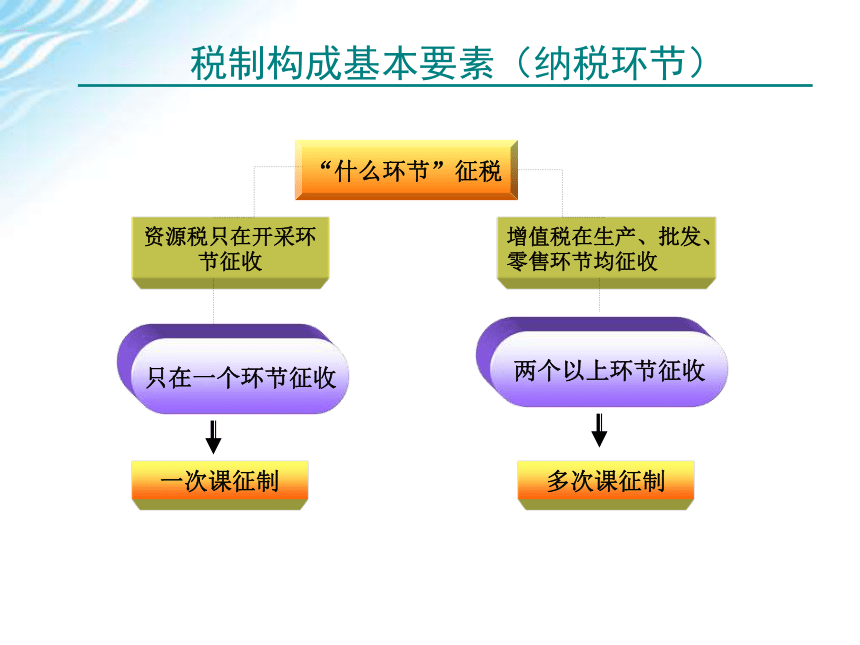 税制构成基本要素（纳税环节）

“什么环节”征税

资源税只在开采环节征收

增值税在生产、批发、零售环节均征收

只在一个环节征收

两个以上环节征收

一次课征制

多次课征制